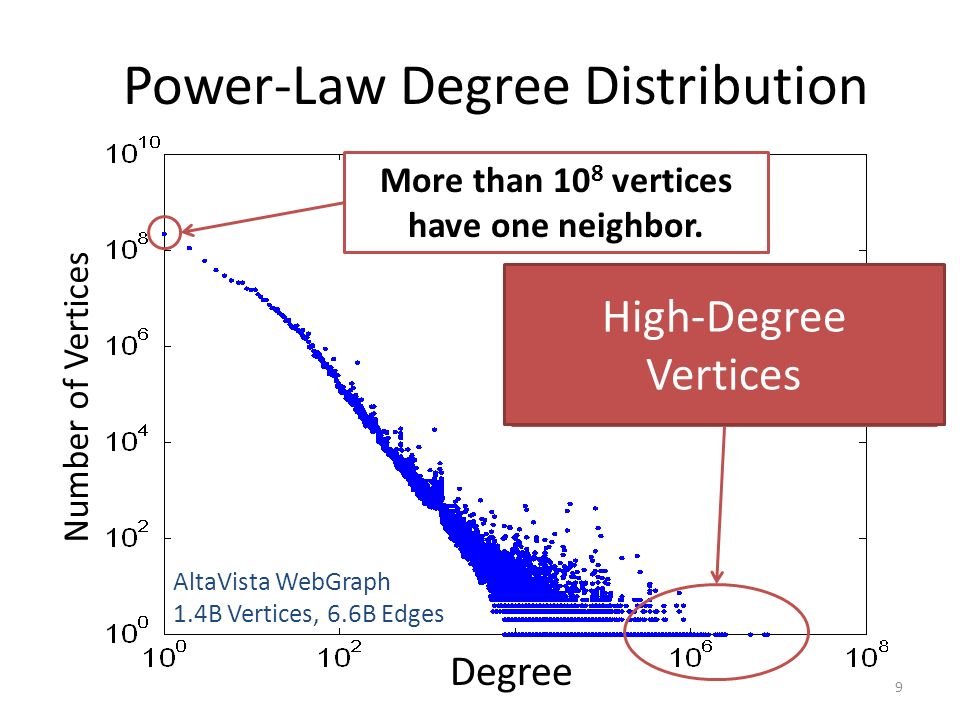 Power-Law Degree Distribution

More than $10^8$ vertices have one neighbor.

High-Degree Vertices

Number of Vertices

$10^{10}$
$10^8$
$10^6$
$10^4$
$10^2$
$10^0$

AltaVista WebGraph
1.4B Vertices, 6.6B Edges

$10^0$ $10^2$ $10^6$ $10^8$

Degree

9